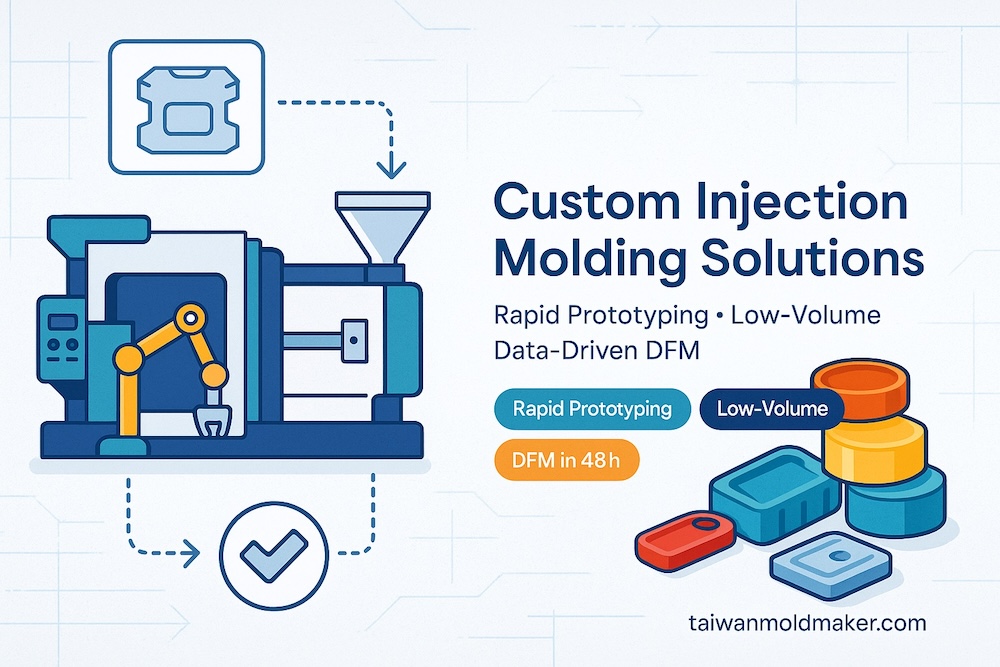 Custom Injection Molding Solutions

Rapid Prototyping • Low-Volume
Data-Driven DFM

Rapid Prototyping
Low-Volume
DFM in 48 h

taiwanmoldmaker.com